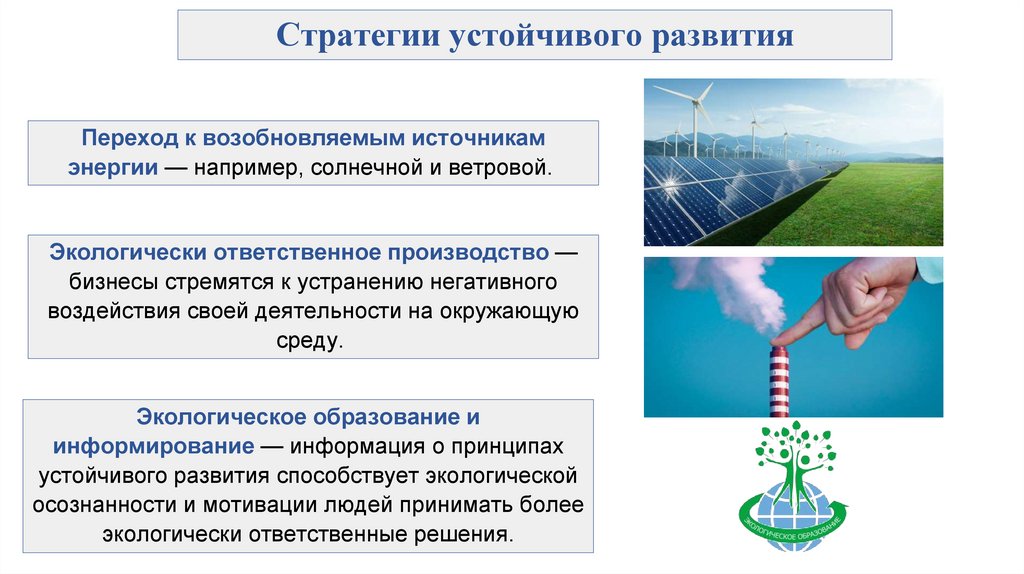 Стратегии устойчивого развития

Переход к возобновляемым источникам энергии — например, солнечной и ветровой.

Экологически ответственное производство — бизнесы стремятся к устранению негативного воздействия своей деятельности на окружающую среду.

Экологическое образование и информирование — информация о принципах устойчивого развития способствует экологической осознанности и мотивации людей принимать более экологически ответственные решения.

ЭКОЛОГИЧЕСКОЕ ОБРАЗОВАНИЕ